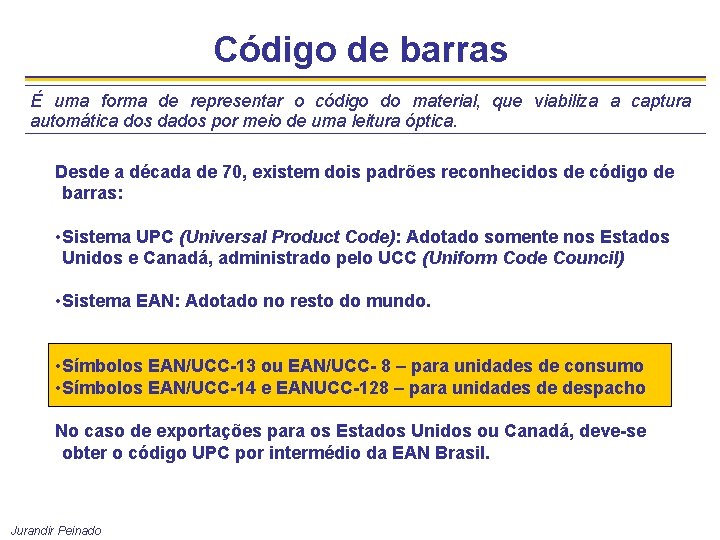 Código de barras

É uma forma de representar o código do material, que viabiliza a captura automática dos dados por meio de uma leitura óptica.

Desde a década de 70, existem dois padrões reconhecidos de código de barras:

•Sistema UPC (Universal Product Code): Adotado somente nos Estados Unidos e Canadá, administrado pelo UCC (Uniform Code Council)

•Sistema EAN: Adotado no resto do mundo.

•Símbolos EAN/UCC-13 ou EAN/UCC- 8 – para unidades de consumo
•Símbolos EAN/UCC-14 e EANUCC-128 – para unidades de despacho

No caso de exportações para os Estados Unidos ou Canadá, deve-se obter o código UPC por intermédio da EAN Brasil.

Jurandir Peinado